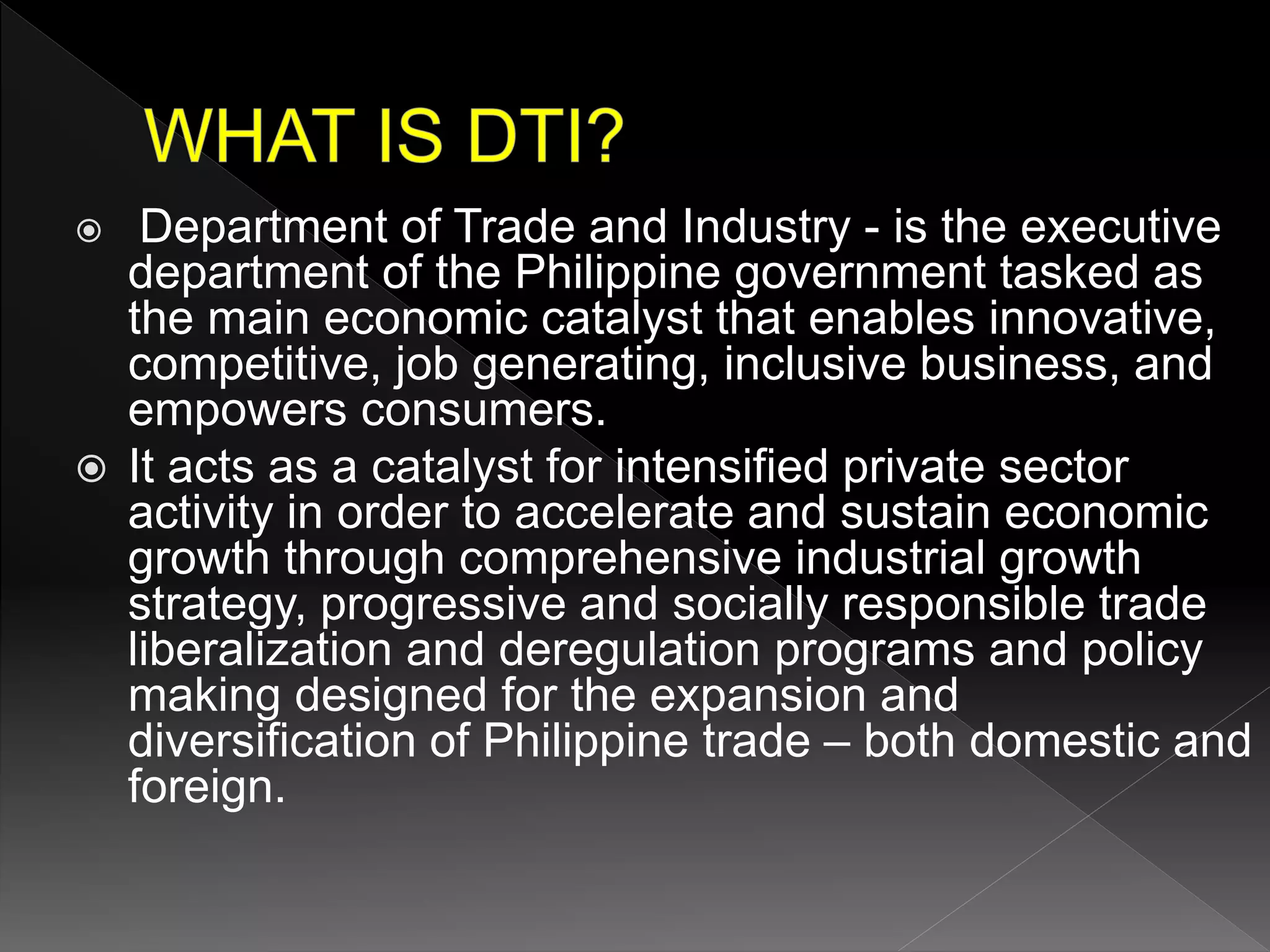 WHAT IS DTI?

Department of Trade and Industry - is the executive department of the Philippine government tasked as the main economic catalyst that enables innovative, competitive, job generating, inclusive business, and empowers consumers.

It acts as a catalyst for intensified private sector activity in order to accelerate and sustain economic growth through comprehensive industrial growth strategy, progressive and socially responsible trade liberalization and deregulation programs and policy making designed for the expansion and diversification of Philippine trade – both domestic and foreign.